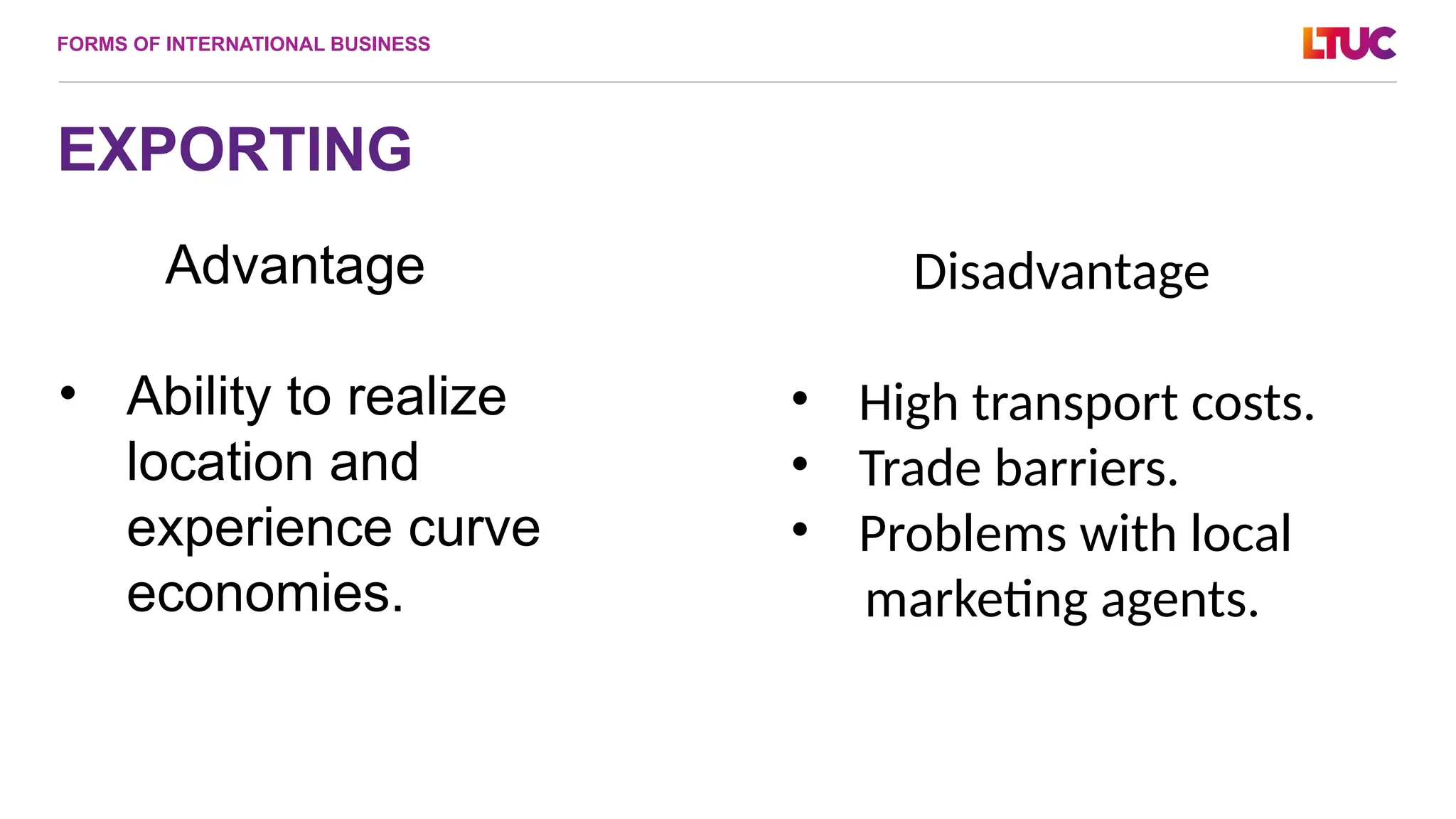 FORMS OF INTERNATIONAL BUSINESS

LTUC

EXPORTING

Advantage

• Ability to realize location and experience curve economies.

Disadvantage

• High transport costs.
• Trade barriers.
• Problems with local marketing agents.